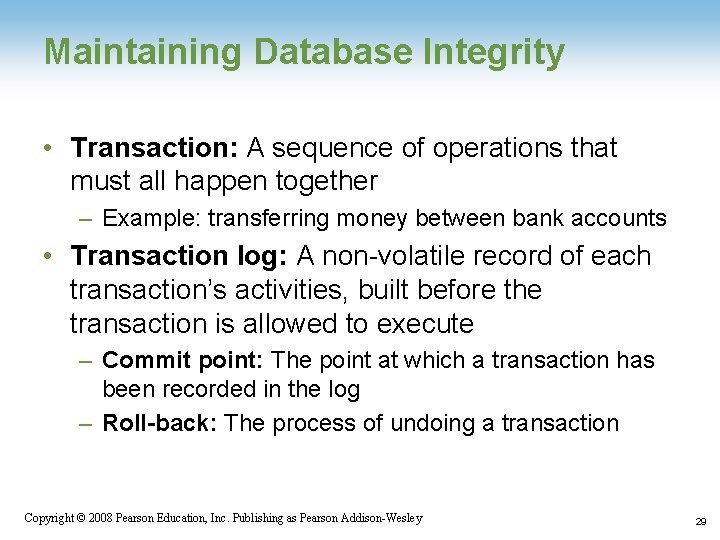 Maintaining Database Integrity

• Transaction: A sequence of operations that must all happen together
– Example: transferring money between bank accounts

• Transaction log: A non-volatile record of each transaction's activities, built before the transaction is allowed to execute
– Commit point: The point at which a transaction has been recorded in the log
– Roll-back: The process of undoing a transaction

Copyright © 2008 Pearson Education, Inc. Publishing as Pearson Addison-Wesley

29